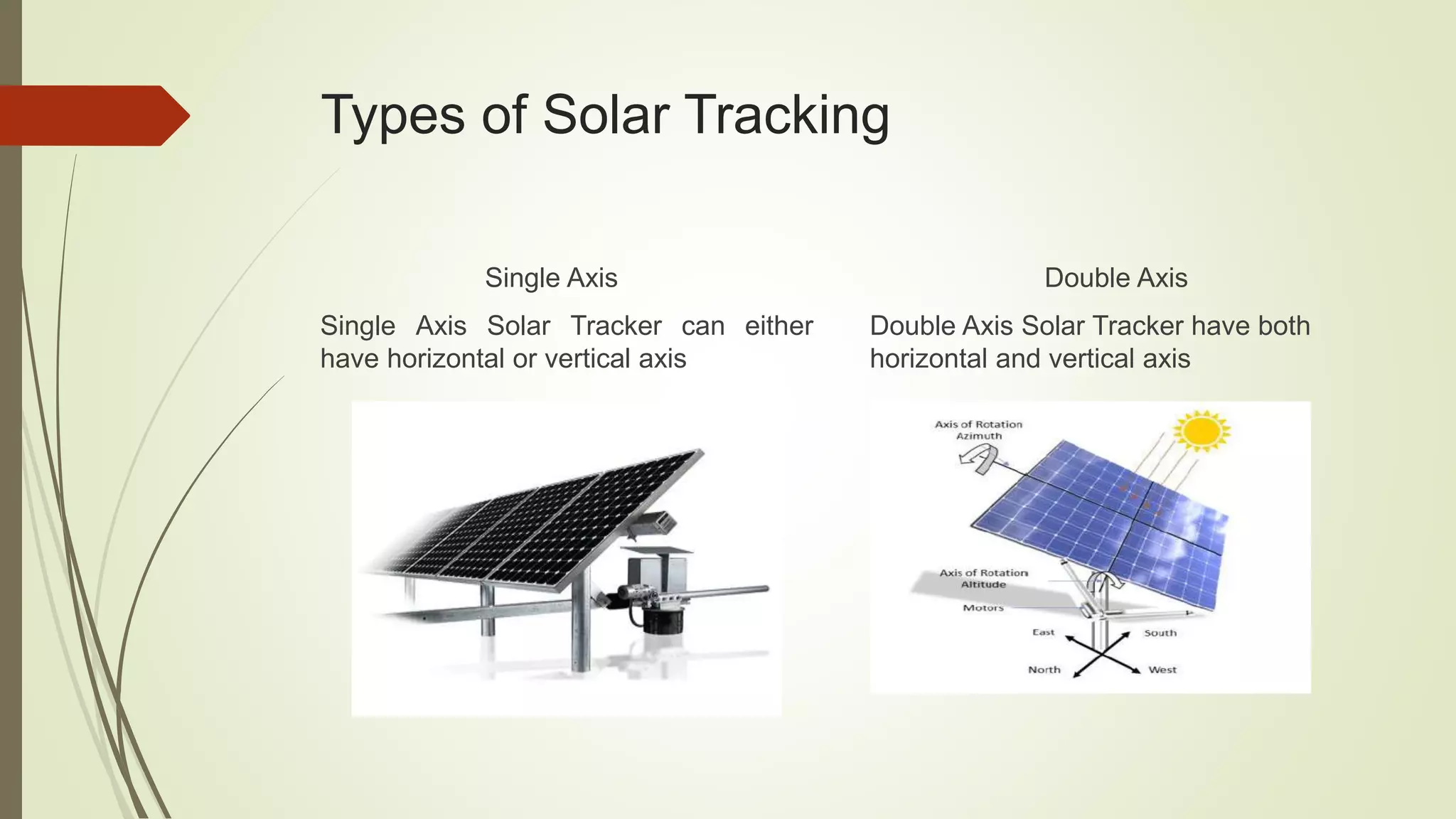 Types of Solar Tracking

Single Axis

Single Axis Solar Tracker can either have horizontal or vertical axis

Double Axis

Double Axis Solar Tracker have both horizontal and vertical axis

Axis of Rotation
Azimuth

Axis of Rotation
Altitude

Motors

East

South

North

West